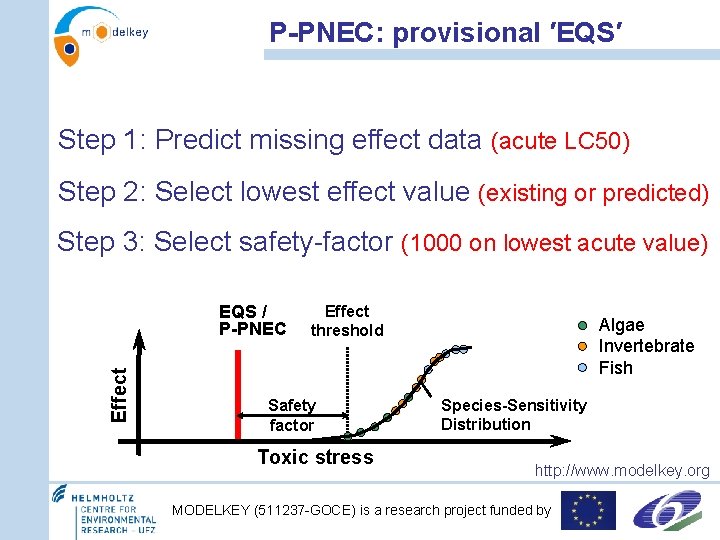 modelkey

P-PNEC: provisional 'EQS'

Step 1: Predict missing effect data (acute LC50)

Step 2: Select lowest effect value (existing or predicted)

Step 3: Select safety-factor (1000 on lowest acute value)

EQS / P-PNEC

Effect threshold

Algae
Invertebrate
Fish

Effect

Safety factor

Species-Sensitivity Distribution

Toxic stress

http://www.modelkey.org

HELMHOLTZ CENTRE FOR ENVIRONMENTAL RESEARCH - UFZ

MODELKEY (511237-GOCE) is a research project funded by